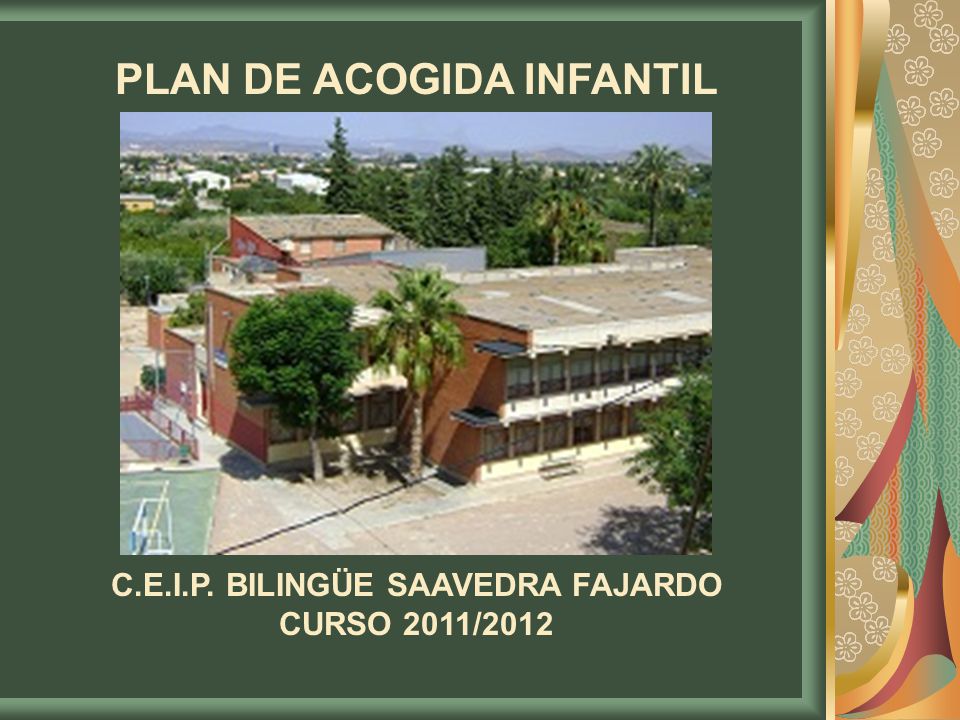 PLAN DE ACOGIDA INFANTIL

C.E.I.P. BILINGÜE SAAVEDRA FAJARDO
CURSO 2011/2012